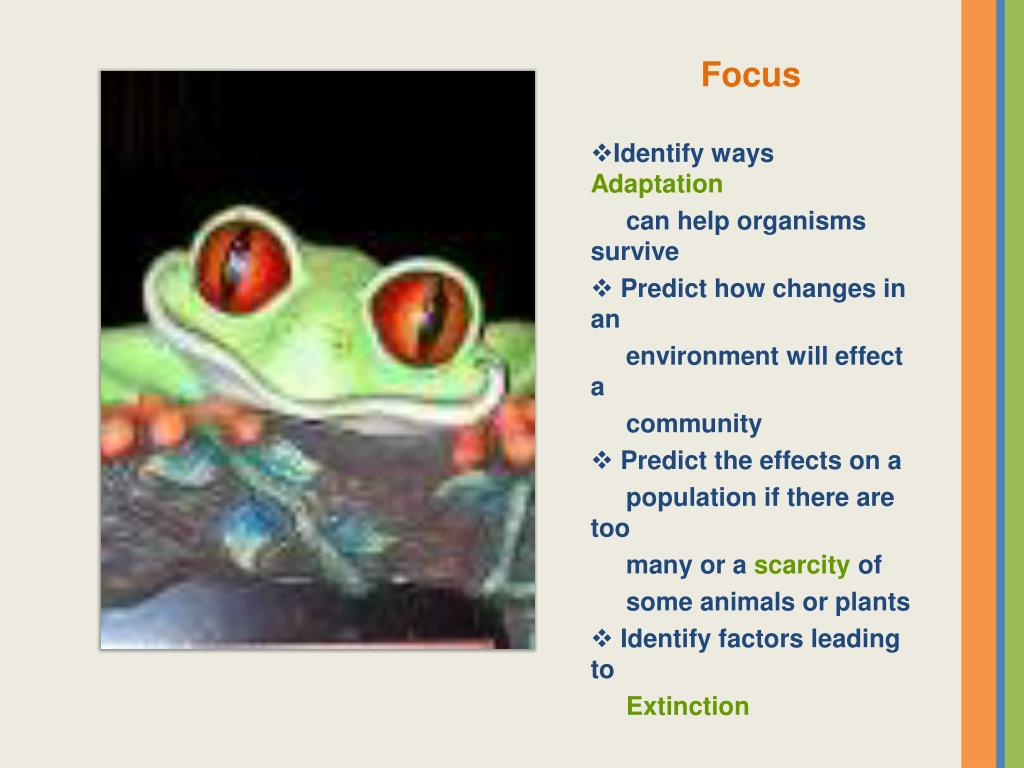 Focus

❖Identify ways Adaptation can help organisms survive

❖ Predict how changes in an environment will effect a community

❖ Predict the effects on a population if there are too many or a scarcity of some animals or plants

❖ Identify factors leading to Extinction